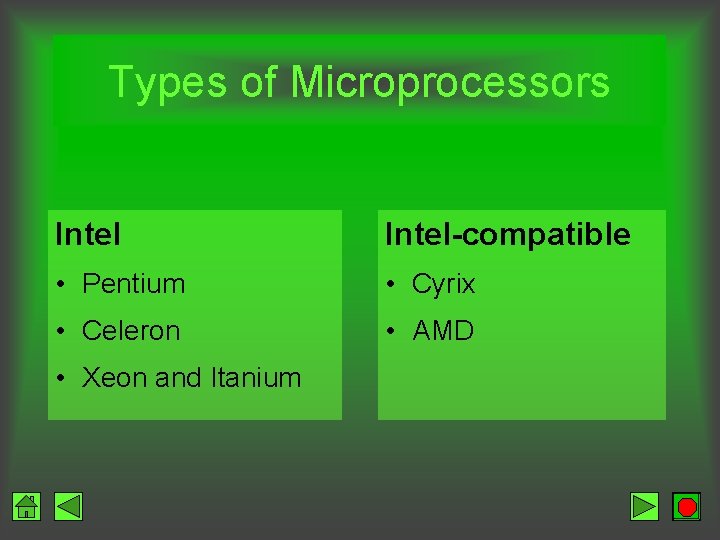 Types of Microprocessors

Intel
• Pentium
• Celeron
• Xeon and Itanium

Intel-compatible
• Cyrix
• AMD